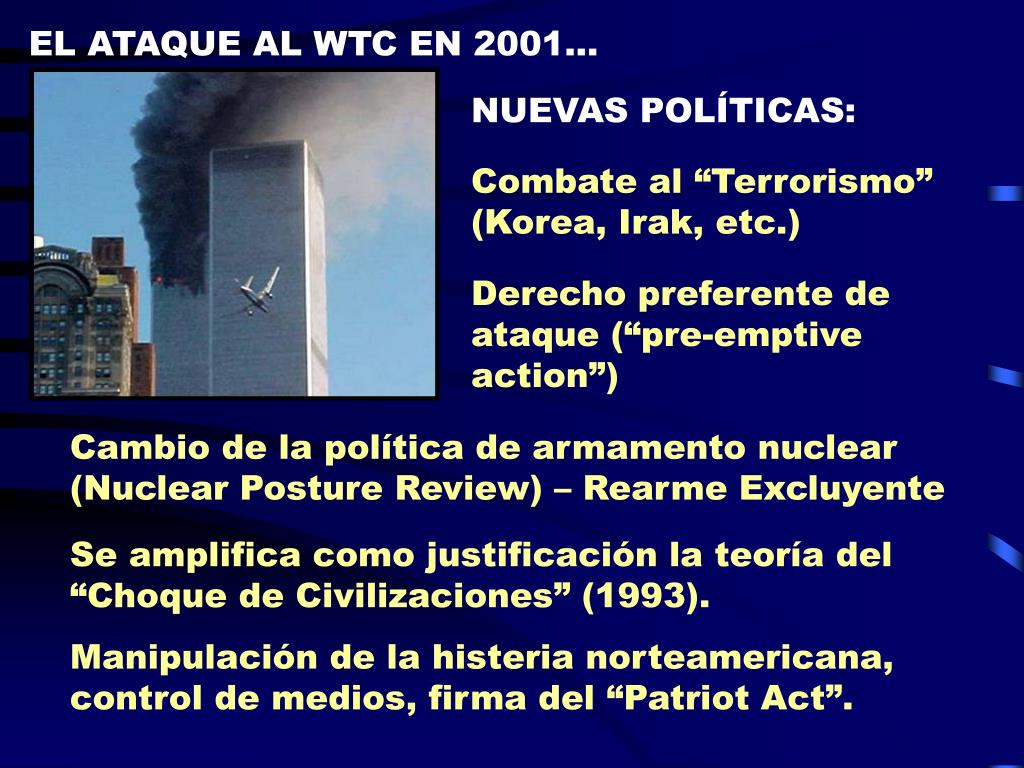 EL ATAQUE AL WTC EN 2001…

NUEVAS POLÍTICAS:

Combate al “Terrorismo” (Korea, Irak, etc.)

Derecho preferente de ataque (“pre-emptive action”)

Cambio de la política de armamento nuclear (Nuclear Posture Review) – Rearme Excluyente

Se amplifica como justificación la teoría del “Choque de Civilizaciones” (1993).

Manipulación de la histeria norteamericana, control de medios, firma del “Patriot Act”.